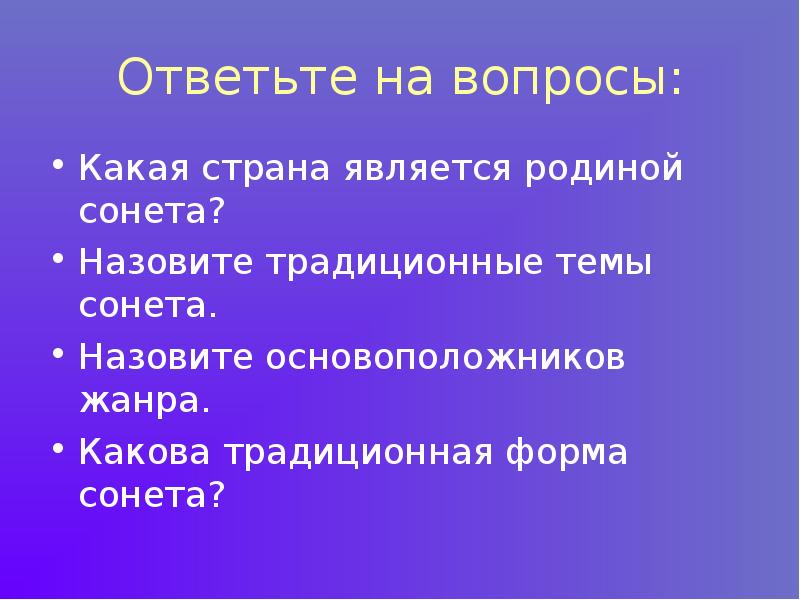 Ответьте на вопросы:

• Какая страна является родиной сонета?
• Назовите традиционные темы сонета.
• Назовите основоположников жанра.
• Какова традиционная форма сонета?